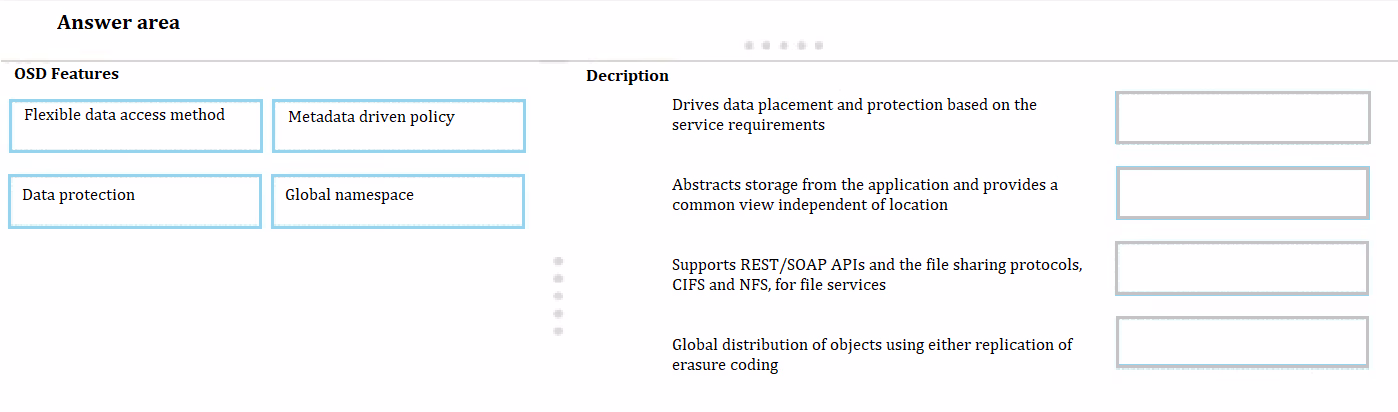 Answer area

OSD Features

Flexible data access method

Metadata driven policy

Data protection

Global namespace

Decription

Drives data placement and protection based on the service requirements

Abstracts storage from the application and provides a common view independent of location

Supports REST/SOAP APIs and the file sharing protocols, CIFS and NFS, for file services

Global distribution of objects using either replication of erasure coding